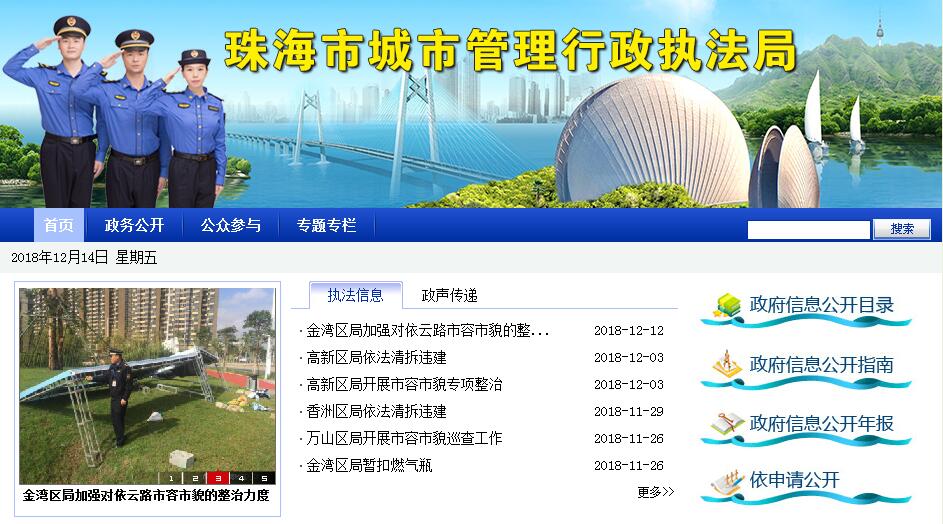 珠海市城市管理行政执法局

首页　政务公开　公众参与　专题专栏　搜索

2018年12月14日 星期五

1 2 3 4 5

金湾区局加强对依云路市容市貌的整治力度

执法信息　政声传递

| | |
|---|---|
| · 金湾区局加强对依云路市容市貌的整... | 2018-12-12 |
| · 高新区局依法清拆违建 | 2018-12-03 |
| · 高新区局开展市容市貌专项整治 | 2018-12-03 |
| · 香洲区局依法清拆违建 | 2018-11-29 |
| · 万山区局开展市容市貌巡查工作 | 2018-11-26 |
| · 金湾区局暂扣燃气瓶 | 2018-11-26 |

更多>>

政府信息公开目录

政府信息公开指南

政府信息公开年报

依申请公开